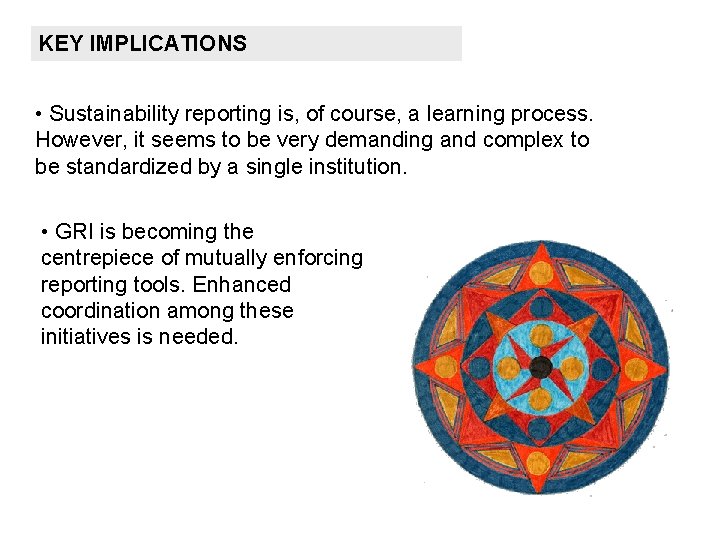 KEY IMPLICATIONS

• Sustainability reporting is, of course, a learning process. However, it seems to be very demanding and complex to be standardized by a single institution.

• GRI is becoming the centrepiece of mutually enforcing reporting tools. Enhanced coordination among these initiatives is needed.